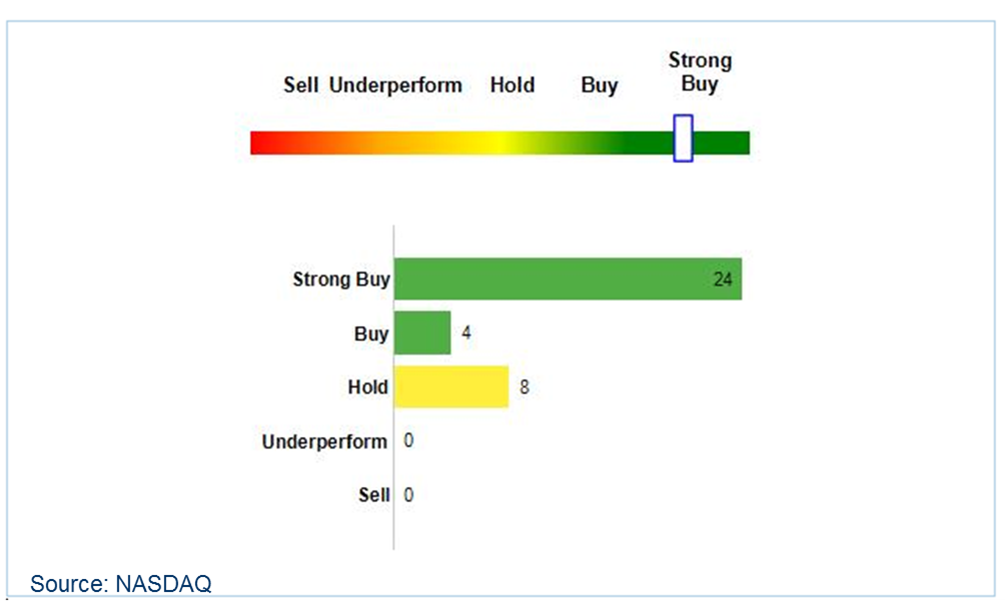 Sell Underperform Hold Buy Strong Buy

Strong Buy 24
Buy 4
Hold 8
Underperform 0
Sell 0

Source: NASDAQ